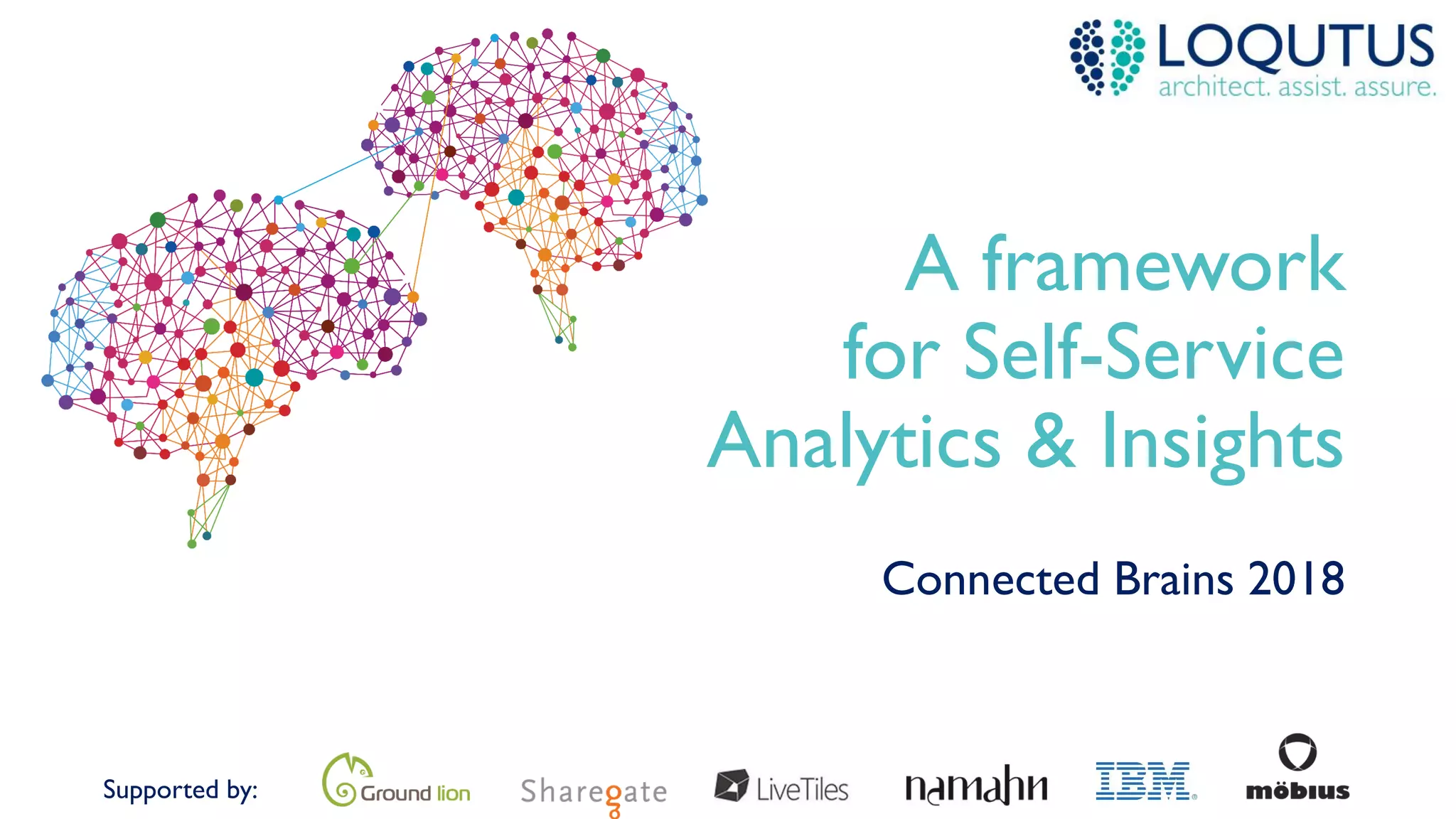 LOQUTUS
architect. assist. assure.

A framework for Self-Service Analytics & Insights

Connected Brains 2018

Supported by: Ground lion Sharegate LiveTiles namahn IBM möbius